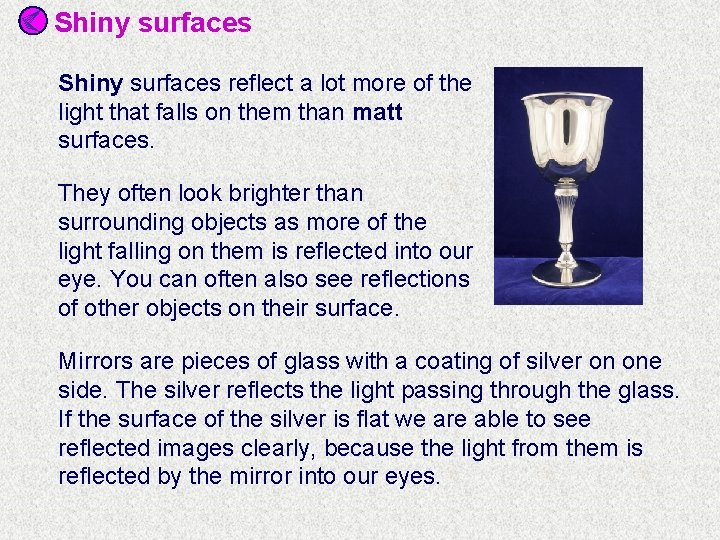 Shiny surfaces

Shiny surfaces reflect a lot more of the light that falls on them than matt surfaces.

They often look brighter than surrounding objects as more of the light falling on them is reflected into our eye. You can often also see reflections of other objects on their surface.

Mirrors are pieces of glass with a coating of silver on one side. The silver reflects the light passing through the glass. If the surface of the silver is flat we are able to see reflected images clearly, because the light from them is reflected by the mirror into our eyes.